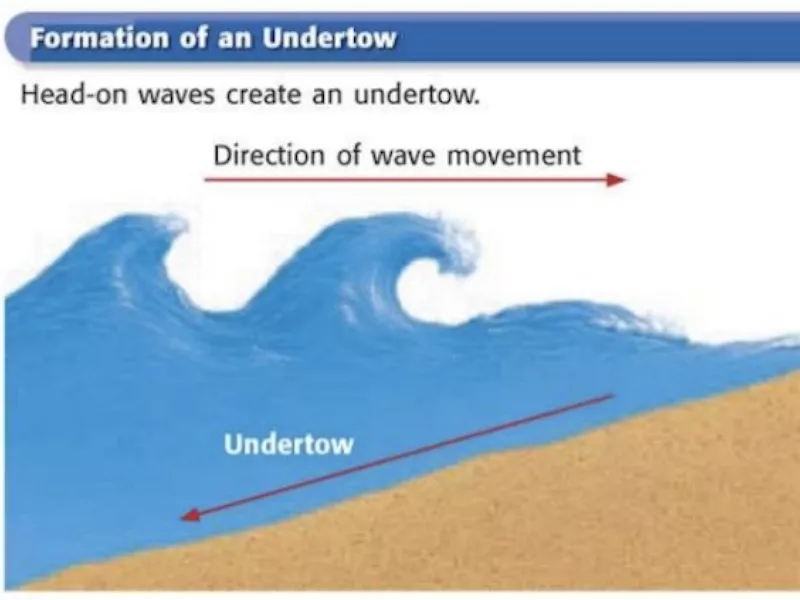 Formation of an Undertow

Head-on waves create an undertow.

Direction of wave movement

Undertow